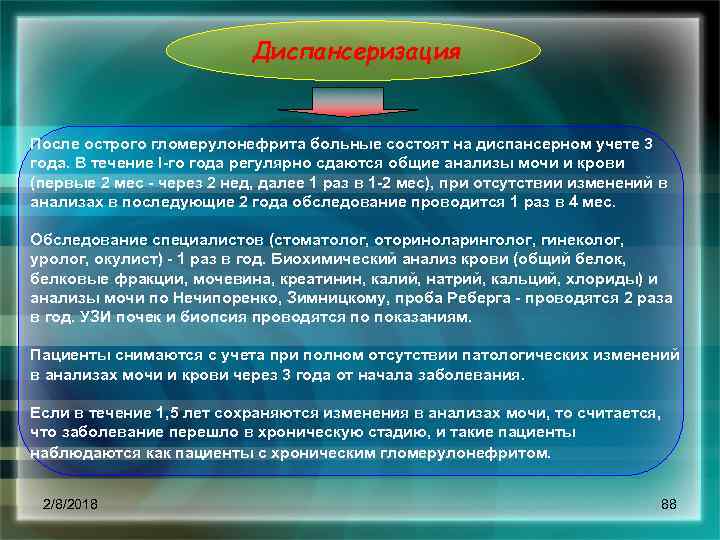 Диспансеризация

После острого гломерулонефрита больные состоят на диспансерном учете 3 года. В течение I-го года регулярно сдаются общие анализы мочи и крови (первые 2 мес - через 2 нед, далее 1 раз в 1-2 мес), при отсутствии изменений в анализах в последующие 2 года обследование проводится 1 раз в 4 мес.

Обследование специалистов (стоматолог, оториноларинголог, гинеколог, уролог, окулист) - 1 раз в год. Биохимический анализ крови (общий белок, белковые фракции, мочевина, креатинин, калий, натрий, кальций, хлориды) и анализы мочи по Нечипоренко, Зимницкому, проба Реберга - проводятся 2 раза в год. УЗИ почек и биопсия проводятся по показаниям.

Пациенты снимаются с учета при полном отсутствии патологических изменений в анализах мочи и крови через 3 года от начала заболевания.

Если в течение 1,5 лет сохраняются изменения в анализах мочи, то считается, что заболевание перешло в хроническую стадию, и такие пациенты наблюдаются как пациенты с хроническим гломерулонефритом.

2/8/2018

88